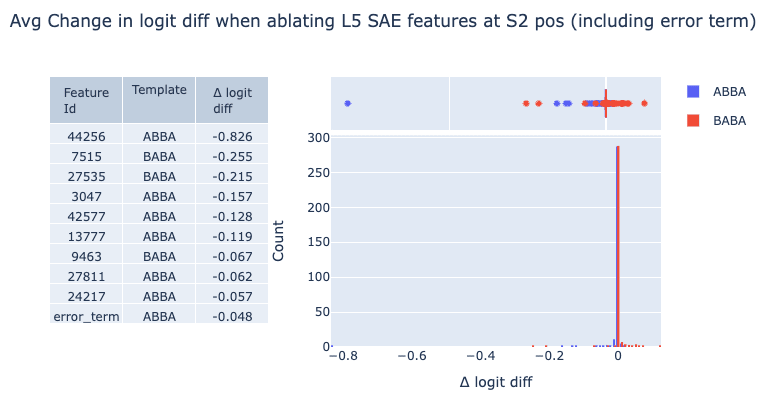 Avg Change in logit diff when ablating L5 SAE features at S2 pos (including error term)

| Feature Id | Template | Δ logit diff |
|---|---|---|
| 44256 | ABBA | -0.826 |
| 7515 | BABA | -0.255 |
| 27535 | BABA | -0.215 |
| 3047 | ABBA | -0.157 |
| 42577 | ABBA | -0.128 |
| 13777 | ABBA | -0.119 |
| 9463 | BABA | -0.067 |
| 27811 | ABBA | -0.062 |
| 24217 | ABBA | -0.057 |
| error_term | ABBA | -0.048 |

ABBA
BABA

300
250
200
150
100
50
0
Count

−0.8 −0.6 −0.4 −0.2 0
Δ logit diff